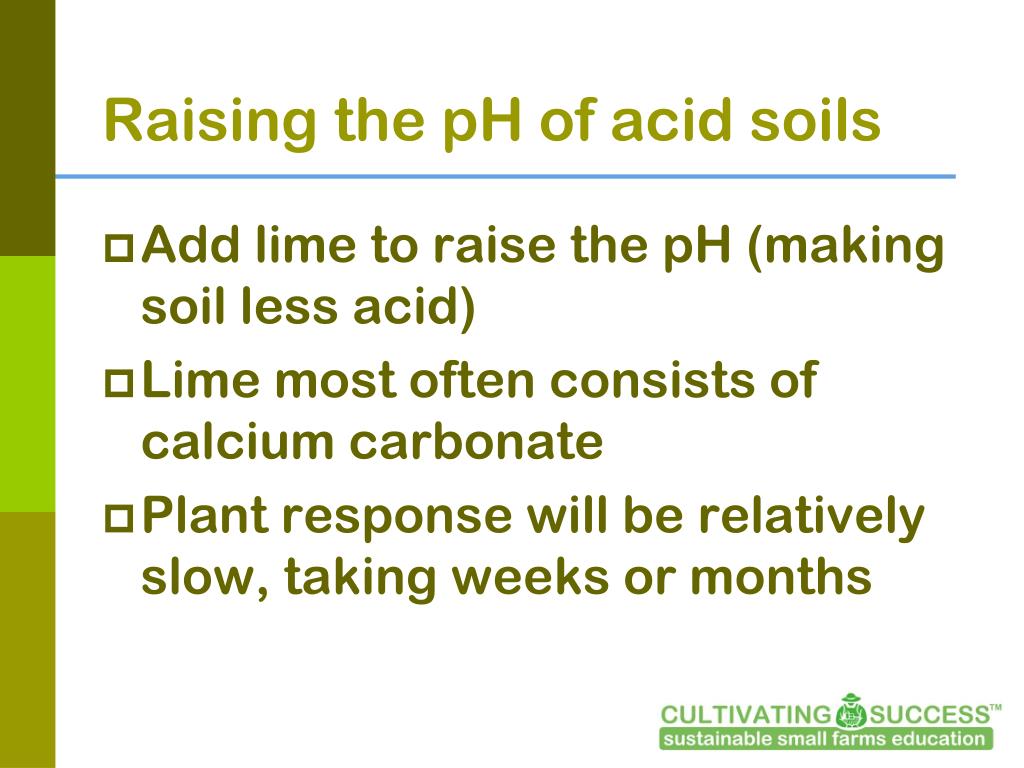 Raising the pH of acid soils

Add lime to raise the pH (making soil less acid)

Lime most often consists of calcium carbonate

Plant response will be relatively slow, taking weeks or months

CULTIVATING SUCCESS™
sustainable small farms education